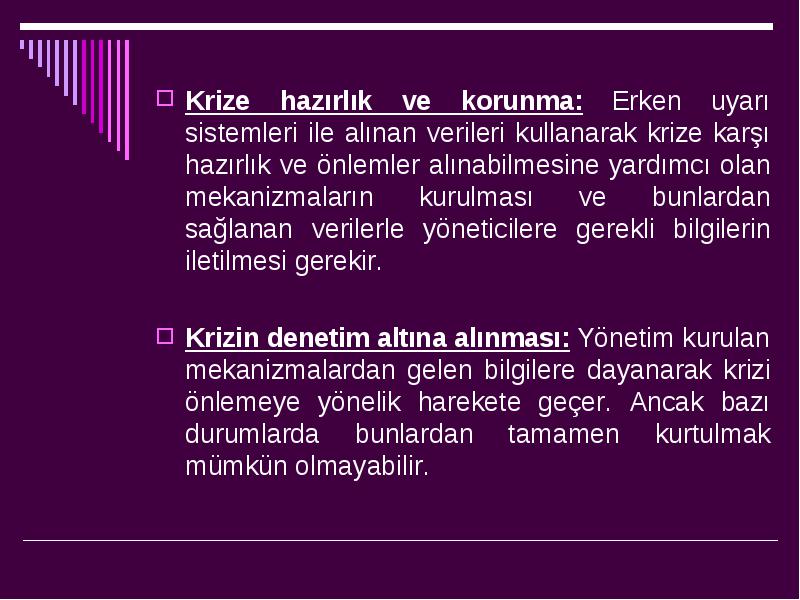 Krize hazırlık ve korunma: Erken uyarı sistemleri ile alınan verileri kullanarak krize karşı hazırlık ve önlemler alınabilmesine yardımcı olan mekanizmaların kurulması ve bunlardan sağlanan verilerle yöneticilere gerekli bilgilerin iletilmesi gerekir.

Krizin denetim altına alınması: Yönetim kurulan mekanizmalardan gelen bilgilere dayanarak krizi önlemeye yönelik harekete geçer. Ancak bazı durumlarda bunlardan tamamen kurtulmak mümkün olmayabilir.